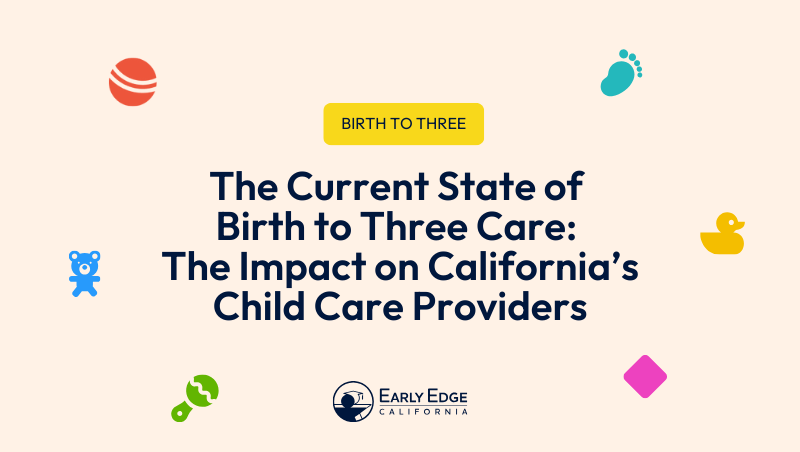 BIRTH TO THREE

The Current State of Birth to Three Care: The Impact on California's Child Care Providers

EARLY EDGE
CALIFORNIA